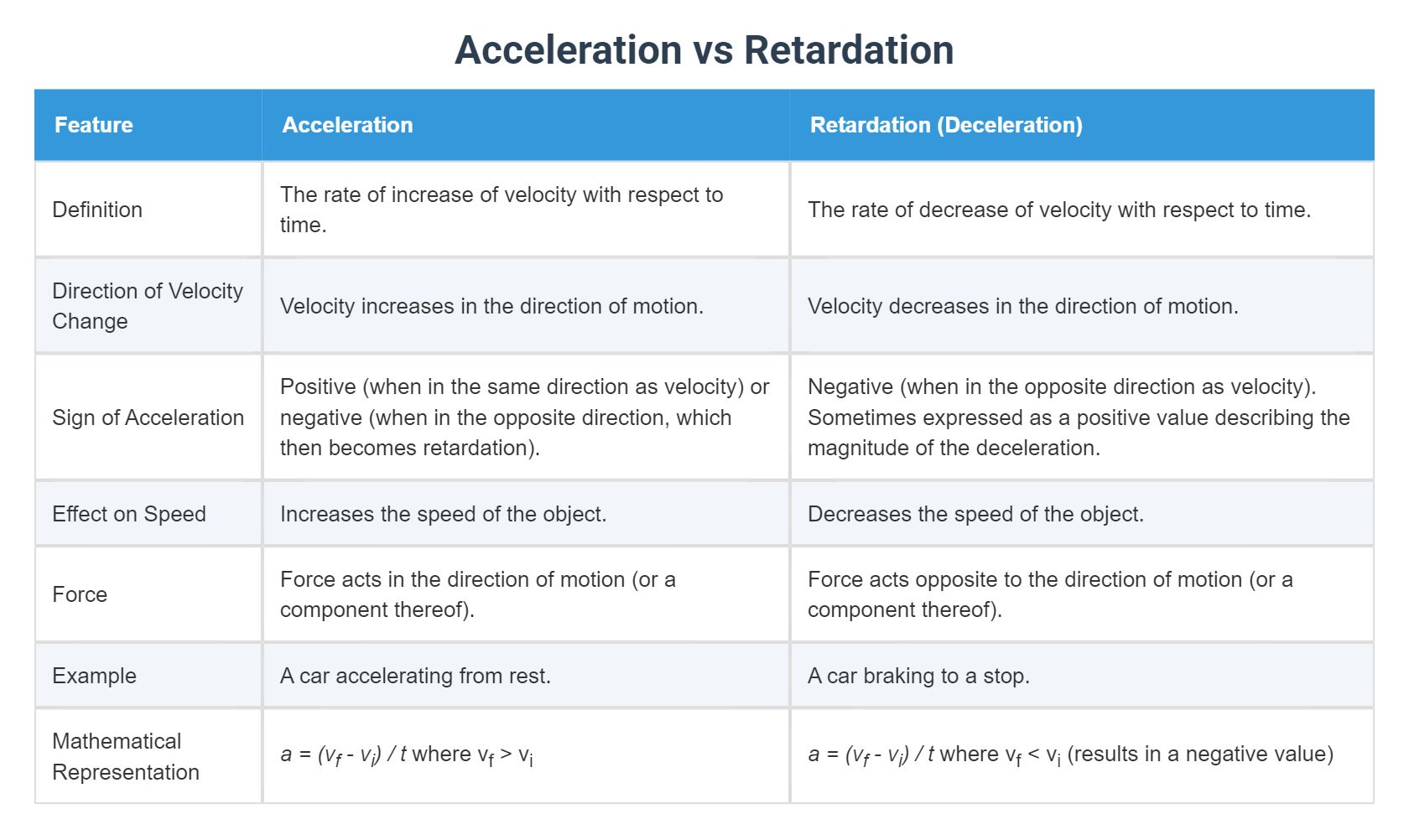 Acceleration vs Retardation

| Feature | Acceleration | Retardation (Deceleration) |
|---|---|---|
| Definition | The rate of increase of velocity with respect to time. | The rate of decrease of velocity with respect to time. |
| Direction of Velocity Change | Velocity increases in the direction of motion. | Velocity decreases in the direction of motion. |
| Sign of Acceleration | Positive (when in the same direction as velocity) or negative (when in the opposite direction, which then becomes retardation). | Negative (when in the opposite direction as velocity). Sometimes expressed as a positive value describing the magnitude of the deceleration. |
| Effect on Speed | Increases the speed of the object. | Decreases the speed of the object. |
| Force | Force acts in the direction of motion (or a component thereof). | Force acts opposite to the direction of motion (or a component thereof). |
| Example | A car accelerating from rest. | A car braking to a stop. |
| Mathematical Representation | $a = (v_f - v_i) / t$ where $v_f > v_i$ | $a = (v_f - v_i) / t$ where $v_f < v_i$ (results in a negative value) |